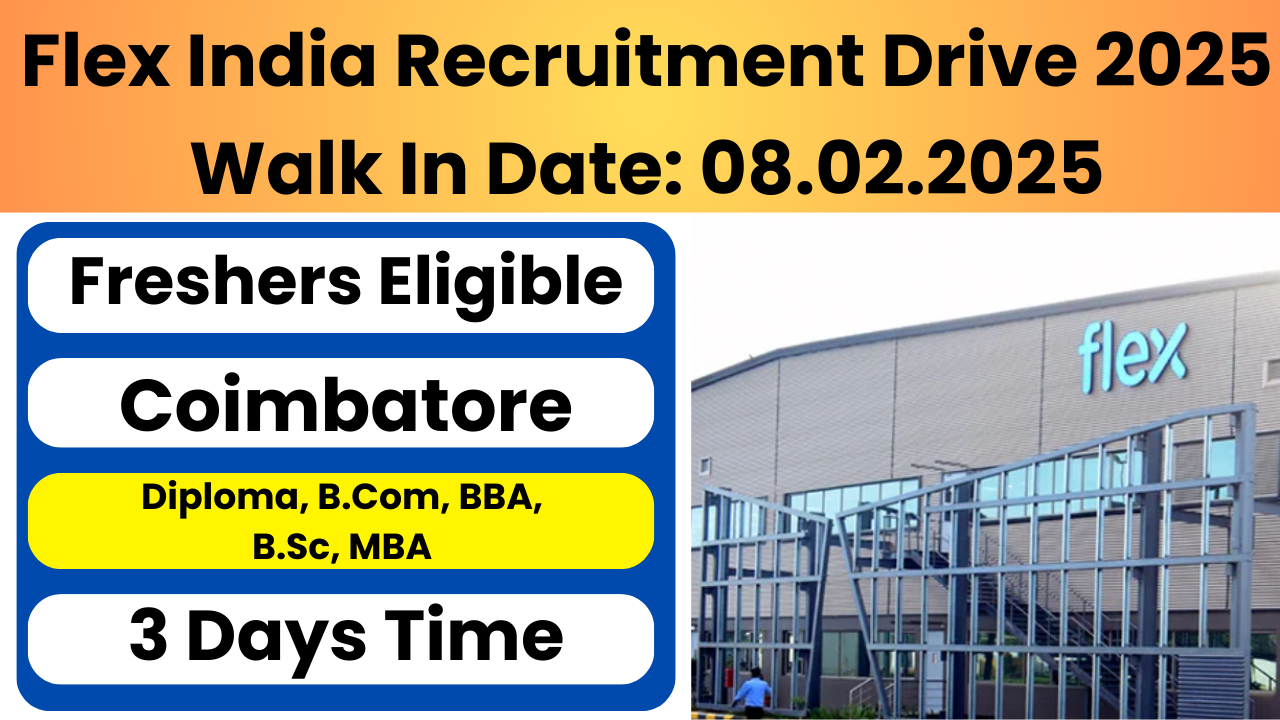 Flex India Recruitment Drive 2025
Walk In Date: 08.02.2025

Freshers Eligible

Coimbatore

Diploma, B.Com, BBA, B.Sc, MBA

3 Days Time

flex